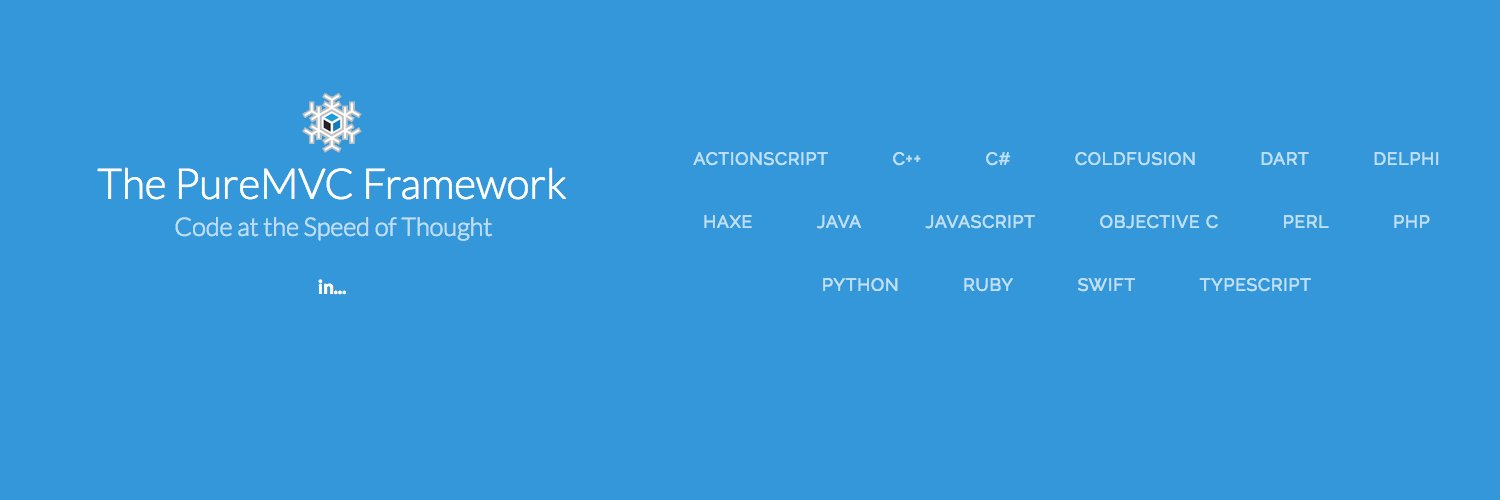 The PureMVC Framework
Code at the Speed of Thought

in...

ACTIONSCRIPT C++ C# COLDFUSION DART DELPHI
HAXE JAVA JAVASCRIPT OBJECTIVE C PERL PHP
PYTHON RUBY SWIFT TYPESCRIPT